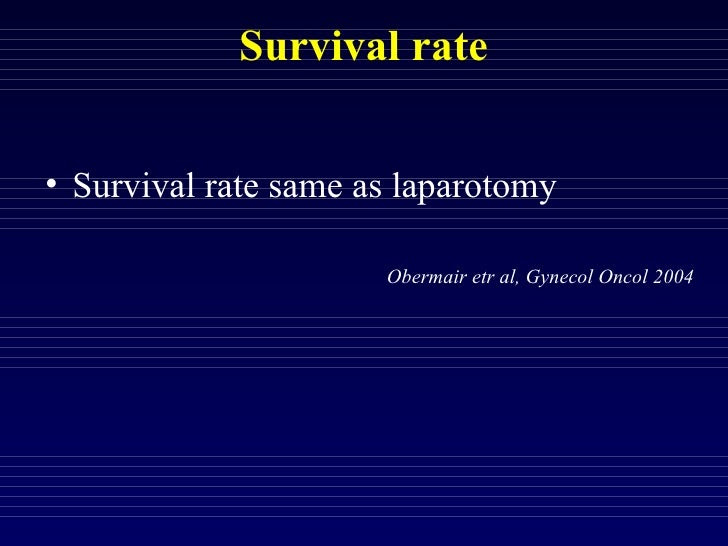 Survival rate

• Survival rate same as laparotomy

Obermair etr al, Gynecol Oncol 2004